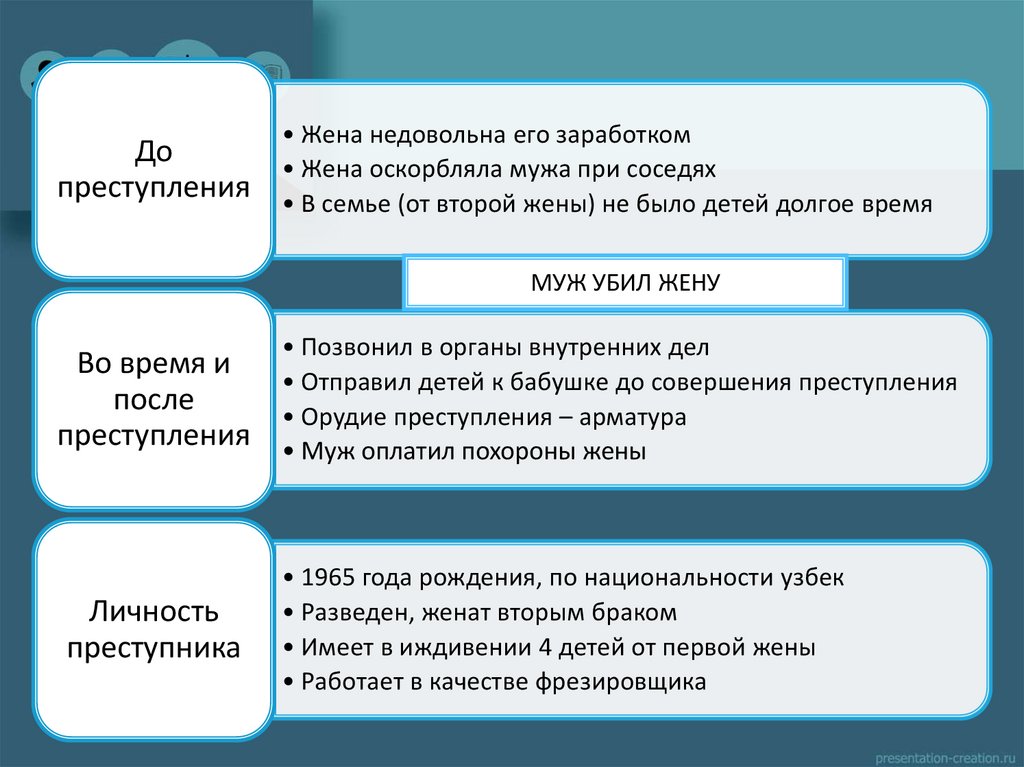 До преступления

• Жена недовольна его заработком
• Жена оскорбляла мужа при соседях
• В семье (от второй жены) не было детей долгое время

МУЖ УБИЛ ЖЕНУ

Во время и после преступления

• Позвонил в органы внутренних дел
• Отправил детей к бабушке до совершения преступления
• Орудие преступления – арматура
• Муж оплатил похороны жены

Личность преступника

• 1965 года рождения, по национальности узбек
• Разведен, женат вторым браком
• Имеет в иждивении 4 детей от первой жены
• Работает в качестве фрезировщика

presentation-creation.ru